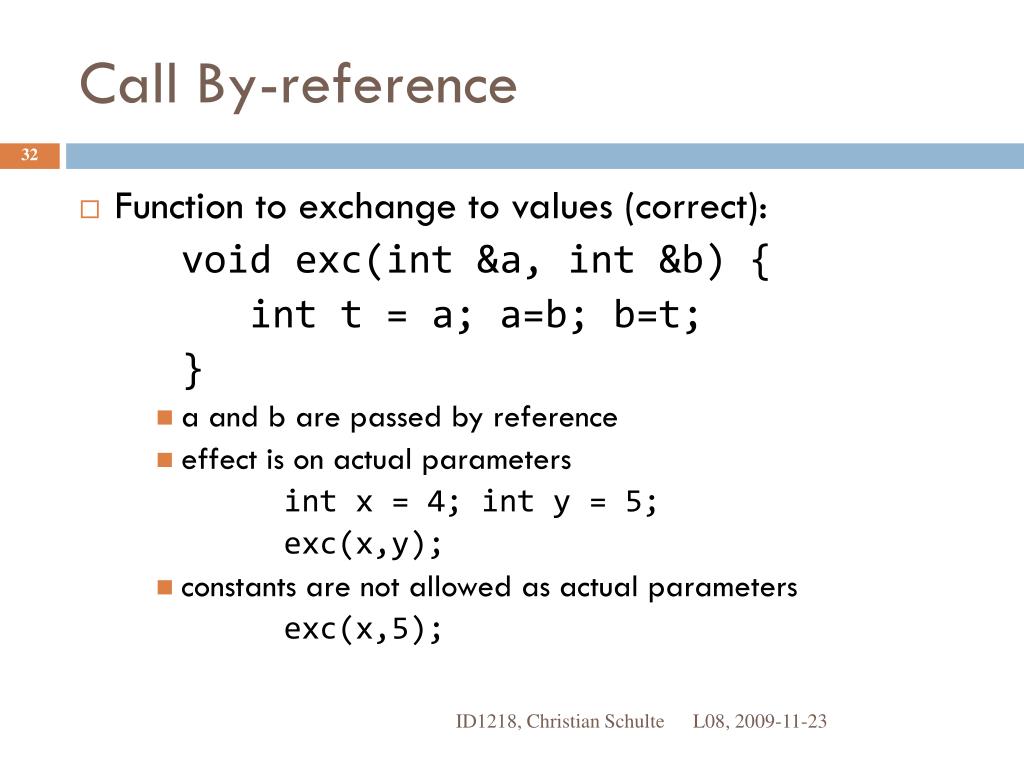 Call By-reference

32

Function to exchange to values (correct):
void exc(int &a, int &b) {
int t = a; a=b; b=t;
}

a and b are passed by reference

effect is on actual parameters
int x = 4; int y = 5;
exc(x,y);

constants are not allowed as actual parameters
exc(x,5);

ID1218, Christian Schulte L08, 2009-11-23